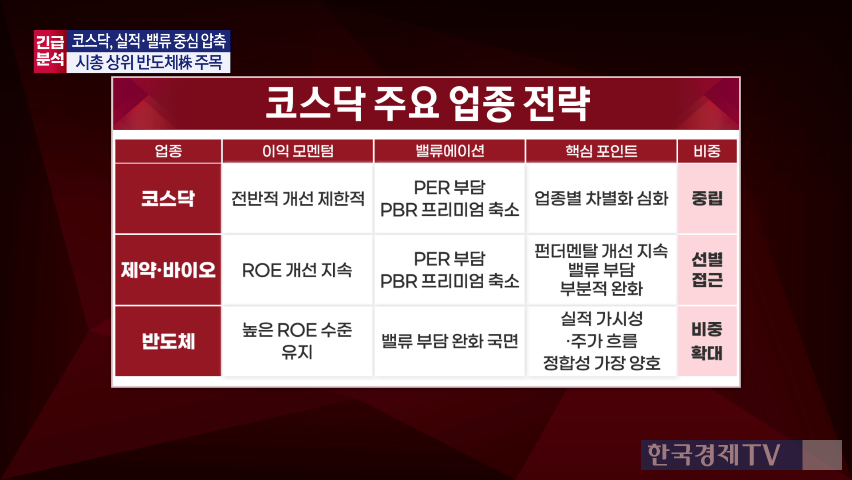 긴급 분석

코스닥, 실적·밸류 중심 압축
시총 상위 반도체株 주목

코스닥 주요 업종 전략

| 업종 | 이익 모멘텀 | 밸류에이션 | 핵심 포인트 | 비중 |
|---|---|---|---|---|
| 코스닥 | 전반적 개선 제한적 | PER 부담 PBR 프리미엄 축소 | 업종별 차별화 심화 | 중립 |
| 제약·바이오 | ROE 개선 지속 | PER 부담 PBR 프리미엄 축소 | 펀더멘탈 개선 지속 밸류 부담 부분적 완화 | 선별 접근 |
| 반도체 | 높은 ROE 수준 유지 | 밸류 부담 완화 국면 | 실적 가시성 ·주가 흐름 정합성 가장 양호 | 비중 확대 |

한국경제TV